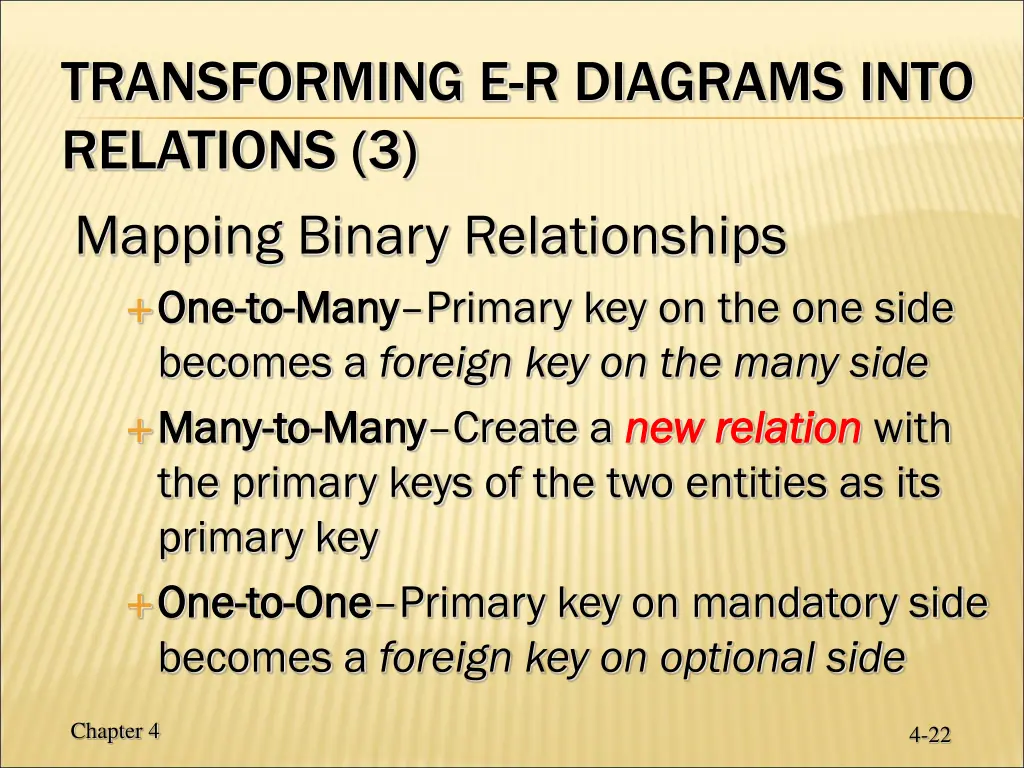 TRANSFORMING E-R DIAGRAMS INTO RELATIONS (3)

Mapping Binary Relationships

One-to-Many–Primary key on the one side becomes a foreign key on the many side

Many-to-Many–Create a new relation with the primary keys of the two entities as its primary key

One-to-One–Primary key on mandatory side becomes a foreign key on optional side

Chapter 4

4-22